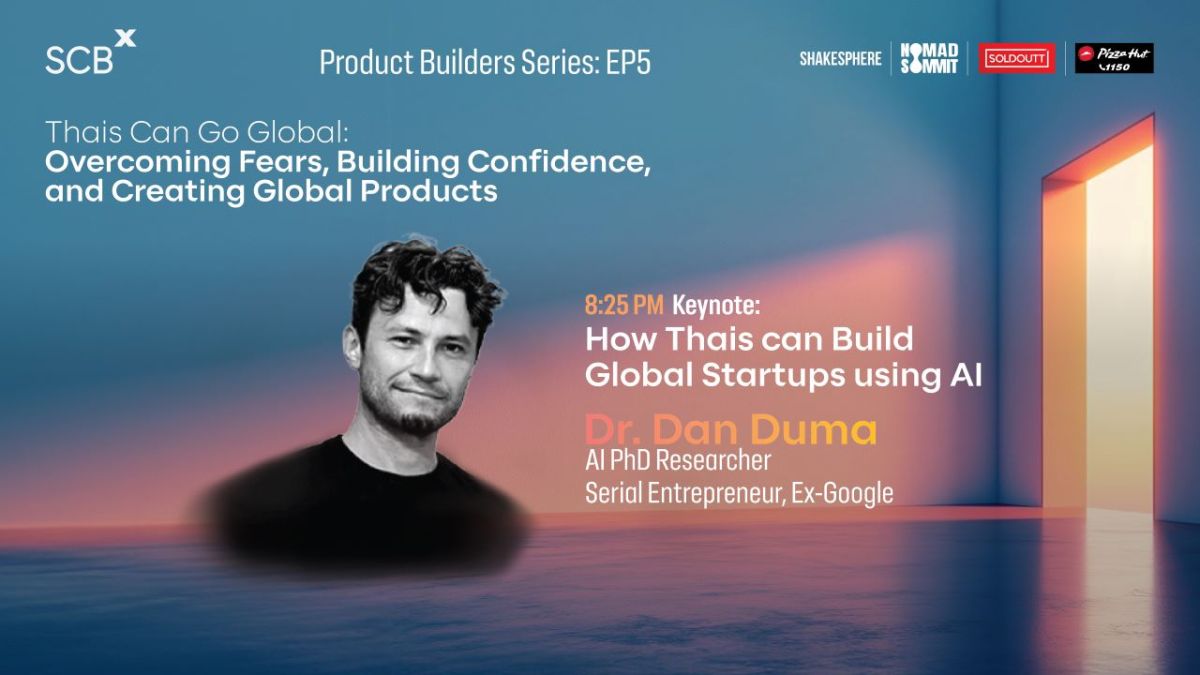 SCB X

Product Builders Series: EP5

SHAKESPHERE NOMAD SUMMIT SOLDOUTT Pizza Hut 1150

Thais Can Go Global:
Overcoming Fears, Building Confidence, and Creating Global Products

8:25 PM Keynote:
How Thais can Build Global Startups using AI

Dr. Dan Duma
AI PhD Researcher
Serial Entrepreneur, Ex-Google